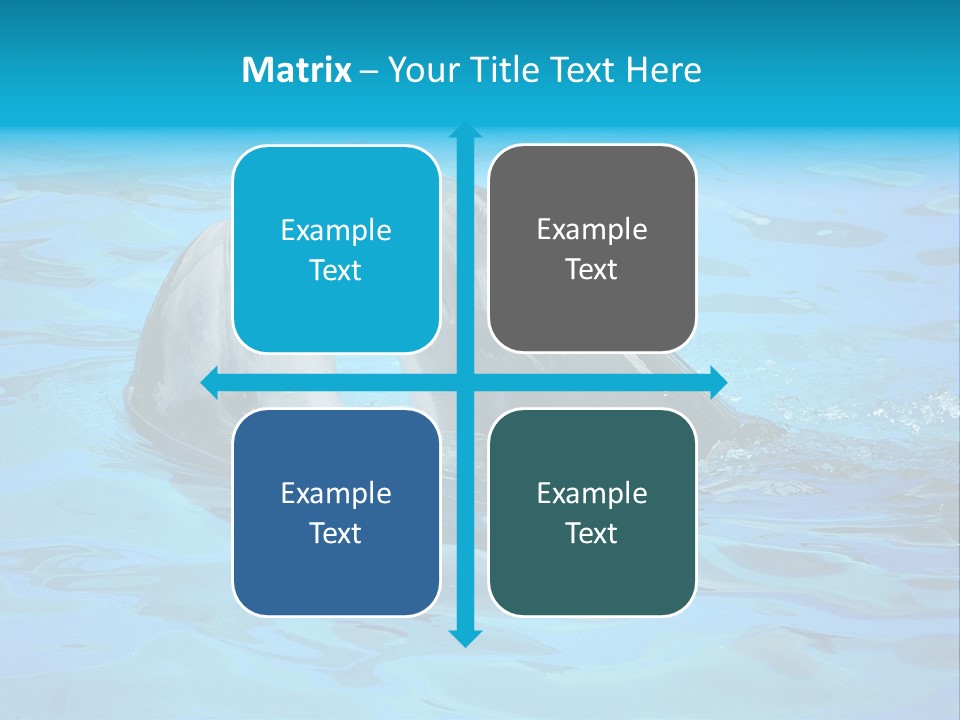 Matrix – Your Title Text Here

Example Text

Example Text

Example Text

Example Text